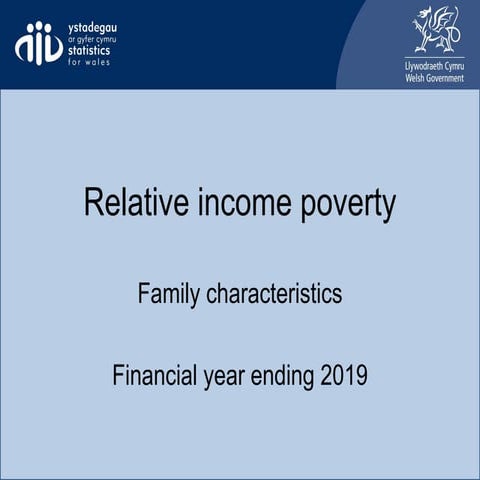 ystadegau
ar gyfer cymru
statistics
for wales

Llywodraeth Cymru
Welsh Government

Relative income poverty

Family characteristics

Financial year ending 2019